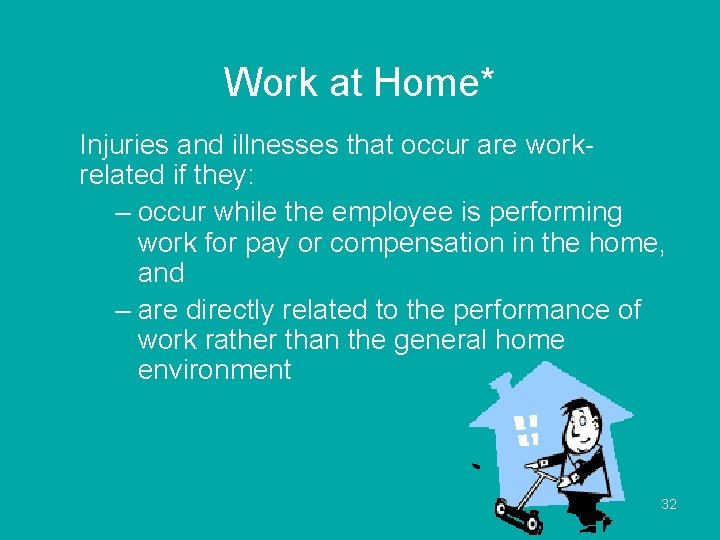 Work at Home*

Injuries and illnesses that occur are work-related if they:

– occur while the employee is performing work for pay or compensation in the home, and

– are directly related to the performance of work rather than the general home environment

32